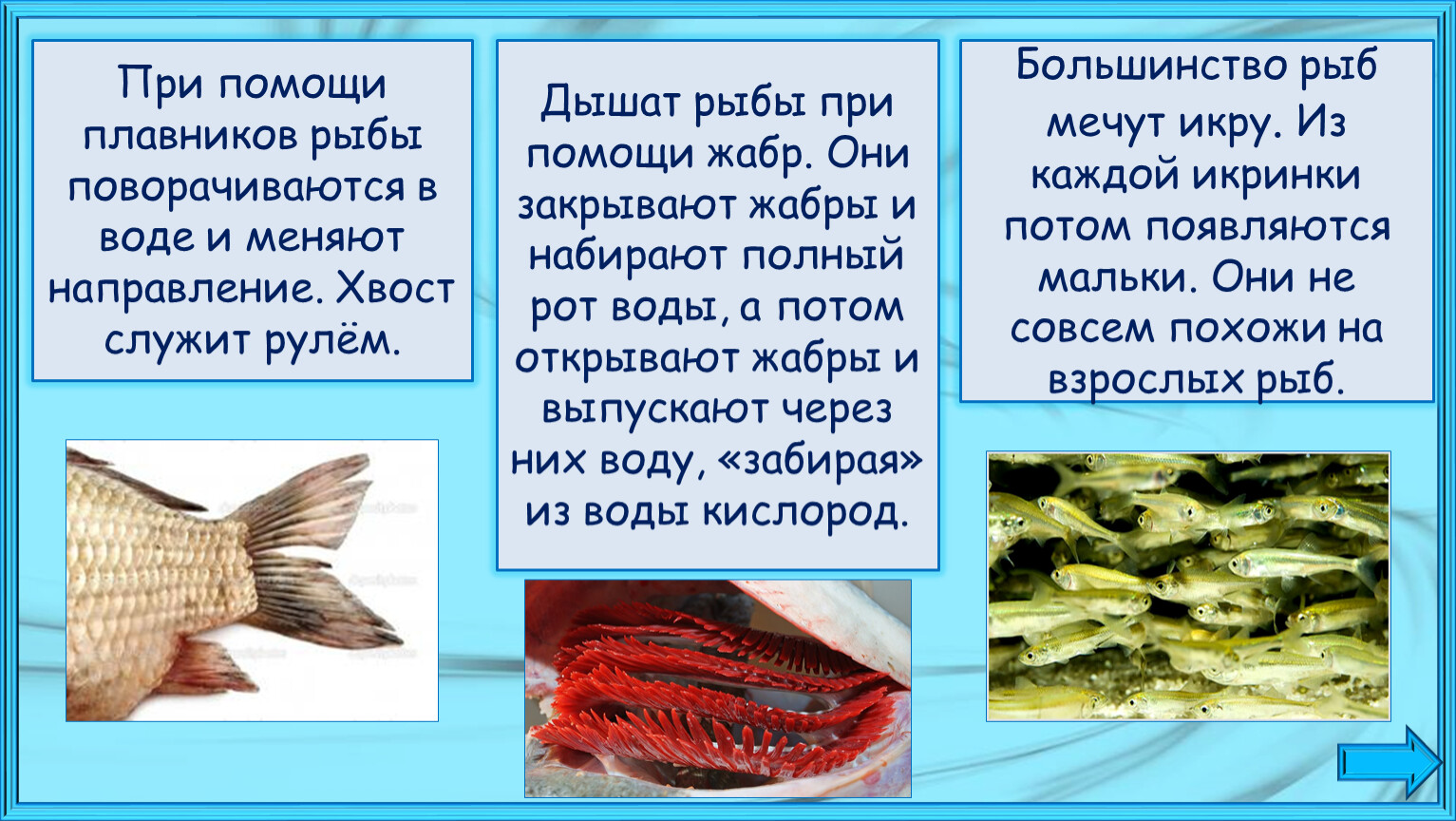 При помощи плавников рыбы поворачиваются в воде и меняют направление. Хвост служит рулём.

Дышат рыбы при помощи жабр. Они закрывают жабры и набирают полный рот воды, а потом открывают жабры и выпускают через них воду, «забирая» из воды кислород.

Большинство рыб мечут икру. Из каждой икринки потом появляются мальки. Они не совсем похожи на взрослых рыб.